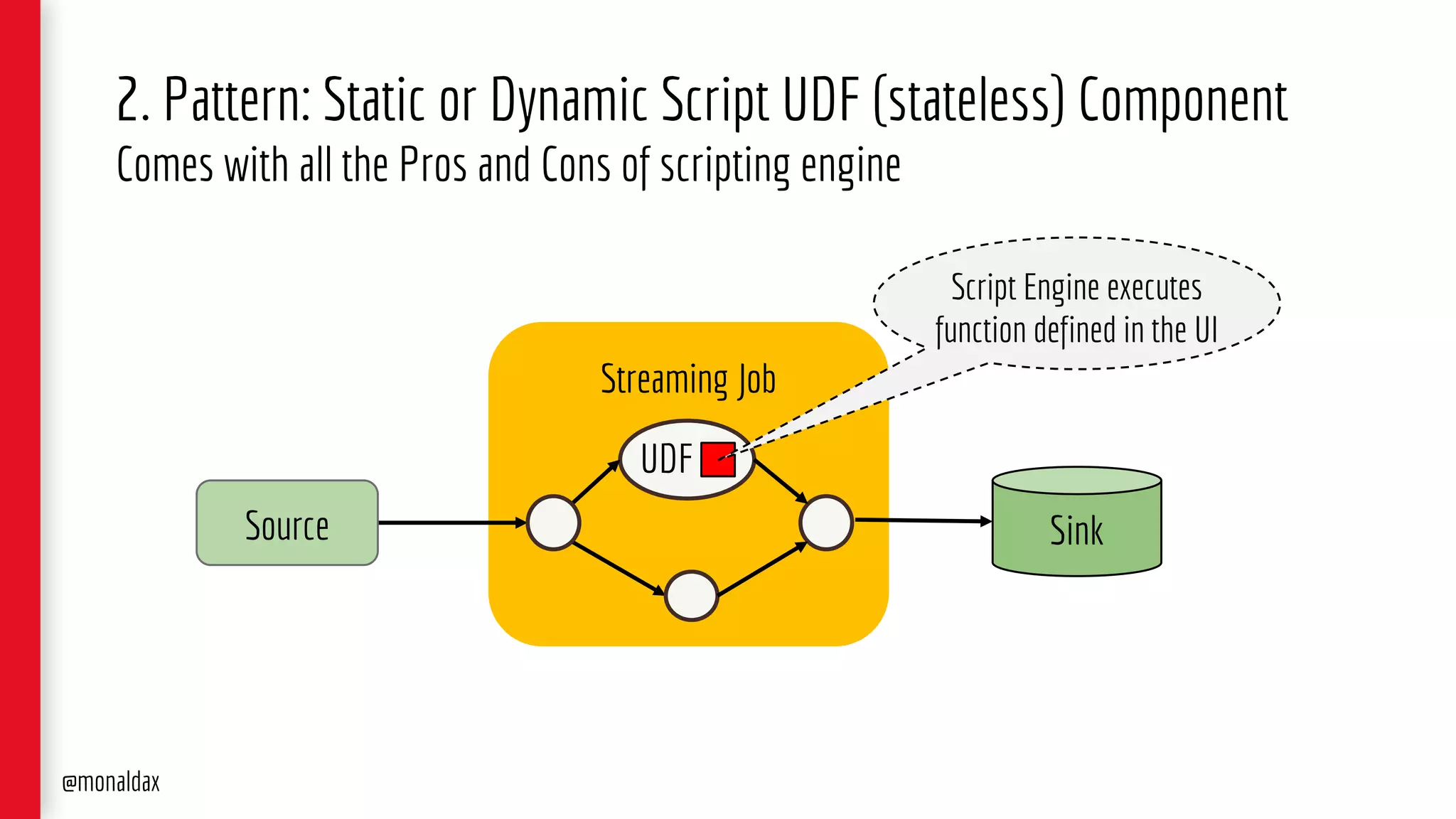 2. Pattern: Static or Dynamic Script UDF (stateless) Component
Comes with all the Pros and Cons of scripting engine

Script Engine executes function defined in the UI

Streaming Job

UDF

Source

Sink

@monaldax